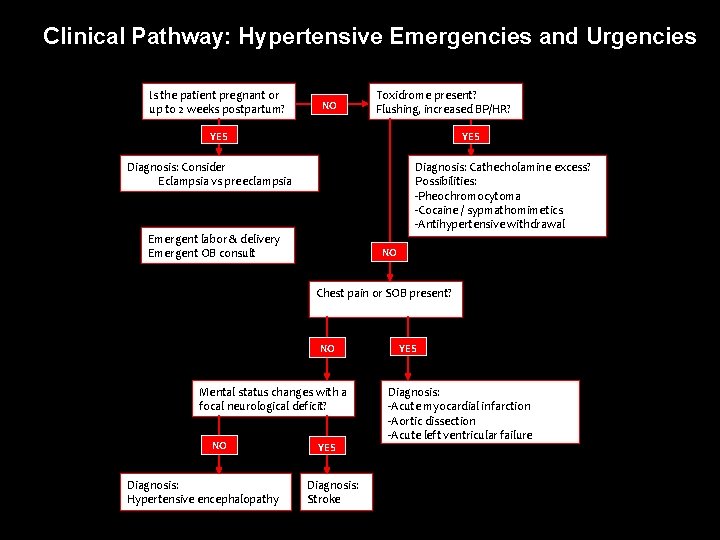 Clinical Pathway: Hypertensive Emergencies and Urgencies

Is the patient pregnant or up to 2 weeks postpartum?

NO

Toxidrome present? Flushing, increased BP/HR?

YES

YES

Diagnosis: Consider Eclampsia vs preeclampsia

Diagnosis: Cathecholamine excess? Possibilities:
-Pheochromocytoma
-Cocaine / sypmathomimetics
-Antihypertensive withdrawal

Emergent labor & delivery
Emergent OB consult

NO

Chest pain or SOB present?

NO

YES

Mental status changes with a focal neurological deficit?

Diagnosis:
-Acute myocardial infarction
-Aortic dissection
-Acute left ventricular failure

NO

YES

Diagnosis:
Hypertensive encephalopathy

Diagnosis:
Stroke